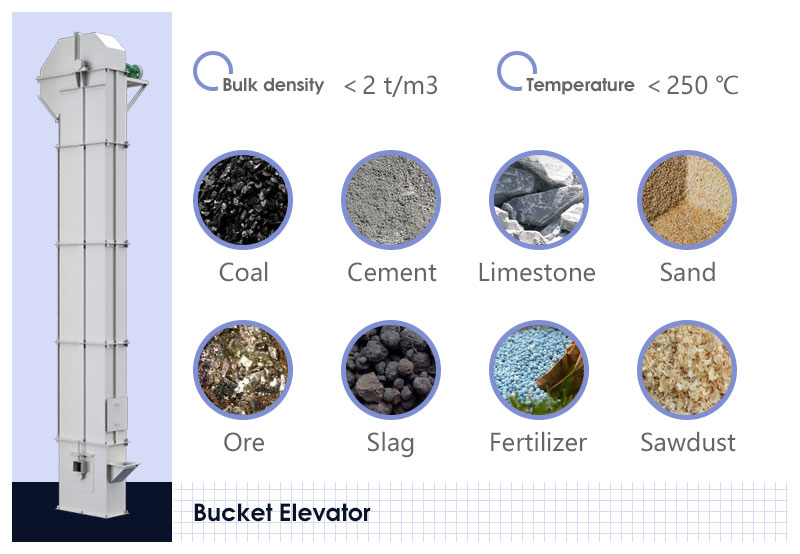 Bulk density < 2 t/m3

Temperature < 250 ℃

Coal

Cement

Limestone

Sand

Ore

Slag

Fertilizer

Sawdust

Bucket Elevator